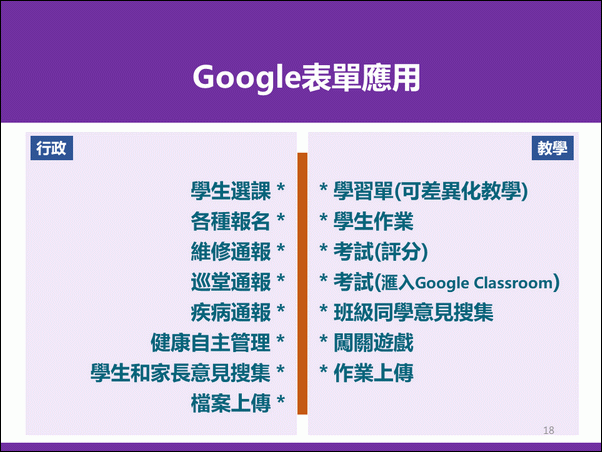 Google表單應用

行政

學生選課 *
各種報名 *
維修通報 *
巡堂通報 *
疾病通報 *
健康自主管理 *
學生和家長意見搜集 *
檔案上傳 *

教學

* 學習單(可差異化教學)
* 學生作業
* 考試(評分)
* 考試(滙入Google Classroom)
* 班級同學意見搜集
* 闖關遊戲
* 作業上傳

18